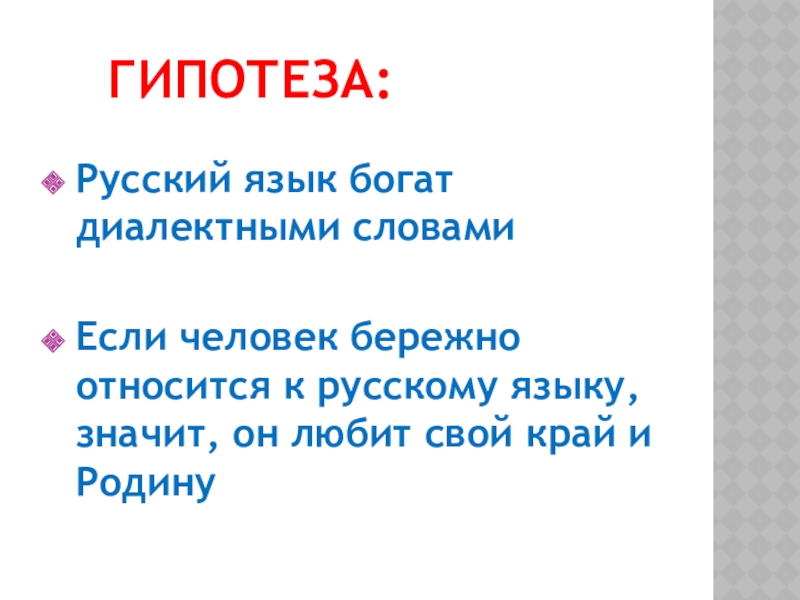 ГИПОТЕЗА:

Русский язык богат диалектными словами

Если человек бережно относится к русскому языку, значит, он любит свой край и Родину